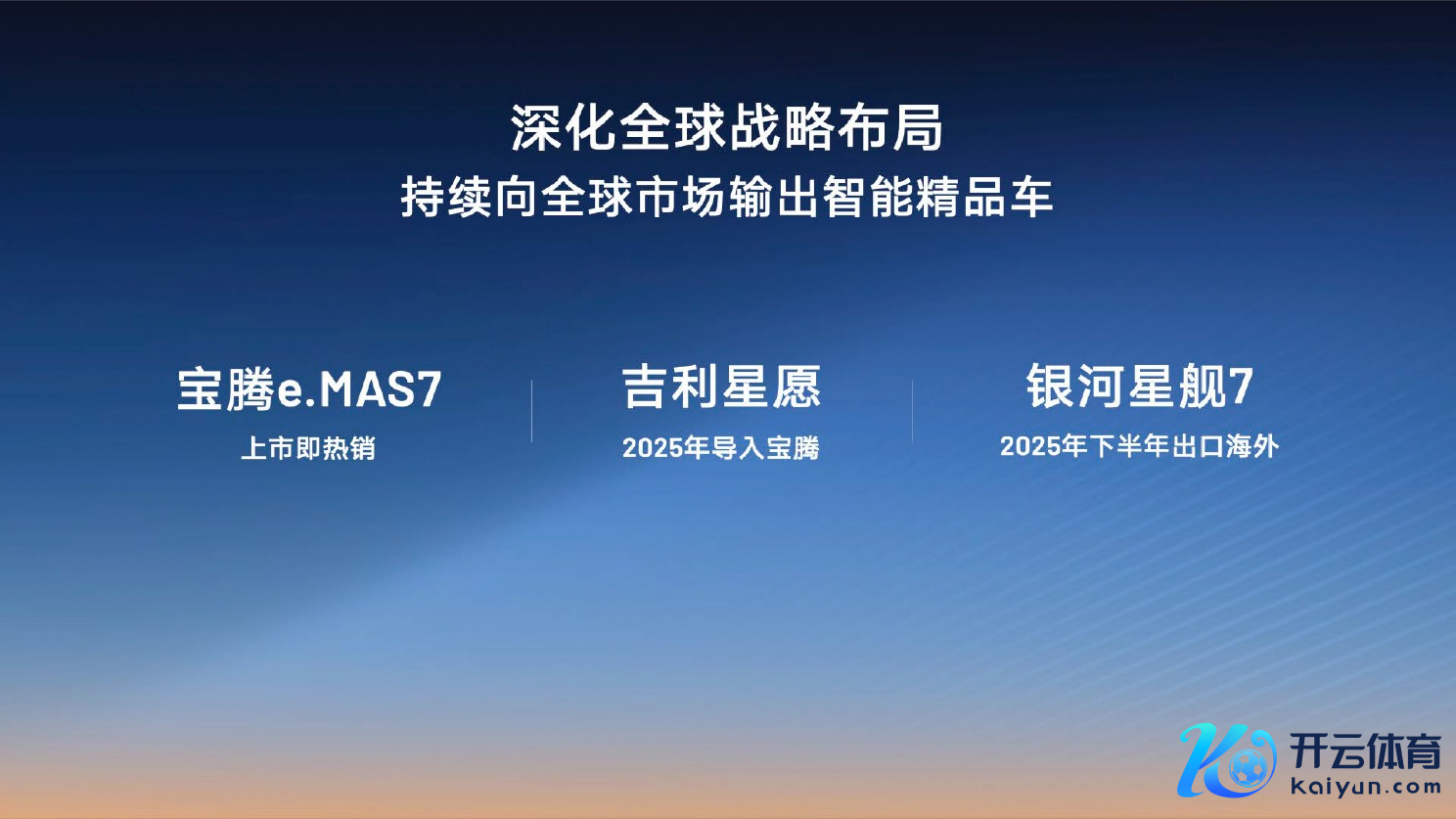 深化全球战略布局
持续向全球市场输出智能精品车

宝腾e.MAS7
上市即热销

吉利星愿
2025年导入宝腾

银河星舰7
2025年下半年出口海外

开云体育
Kaiyun.com